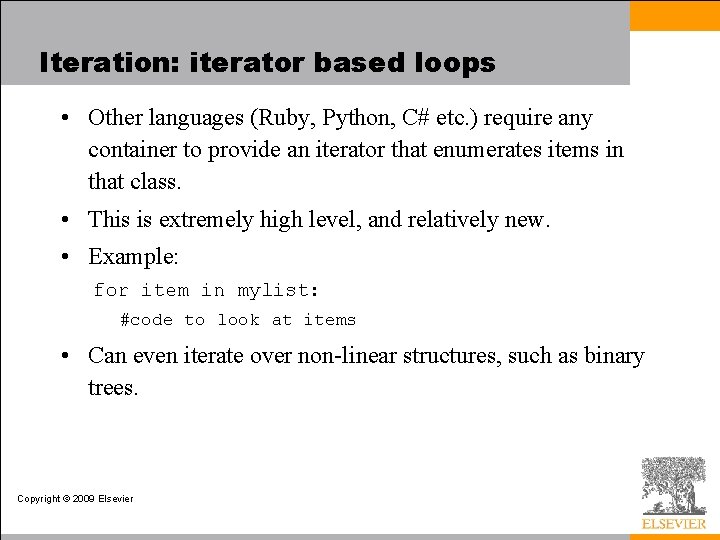 Iteration: iterator based loops

• Other languages (Ruby, Python, C# etc.) require any container to provide an iterator that enumerates items in that class.

• This is extremely high level, and relatively new.

• Example:

for item in mylist:
    #code to look at items

• Can even iterate over non-linear structures, such as binary trees.

Copyright © 2009 Elsevier

ELSEVIER